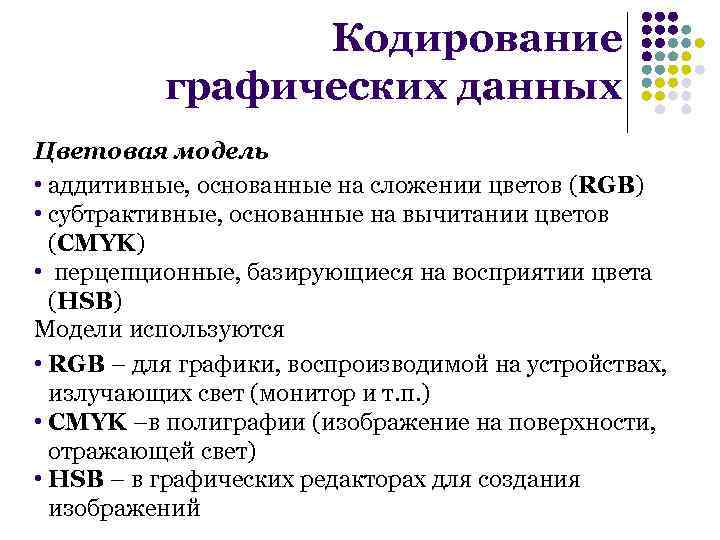 Кодирование графических данных

Цветовая модель
• аддитивные, основанные на сложении цветов (RGB)
• субтрактивные, основанные на вычитании цветов (CMYK)
• перцепционные, базирующиеся на восприятии цвета (HSB)
Модели используются
• RGB – для графики, воспроизводимой на устройствах, излучающих свет (монитор и т.п.)
• CMYK –в полиграфии (изображение на поверхности, отражающей свет)
• HSB – в графических редакторах для создания изображений